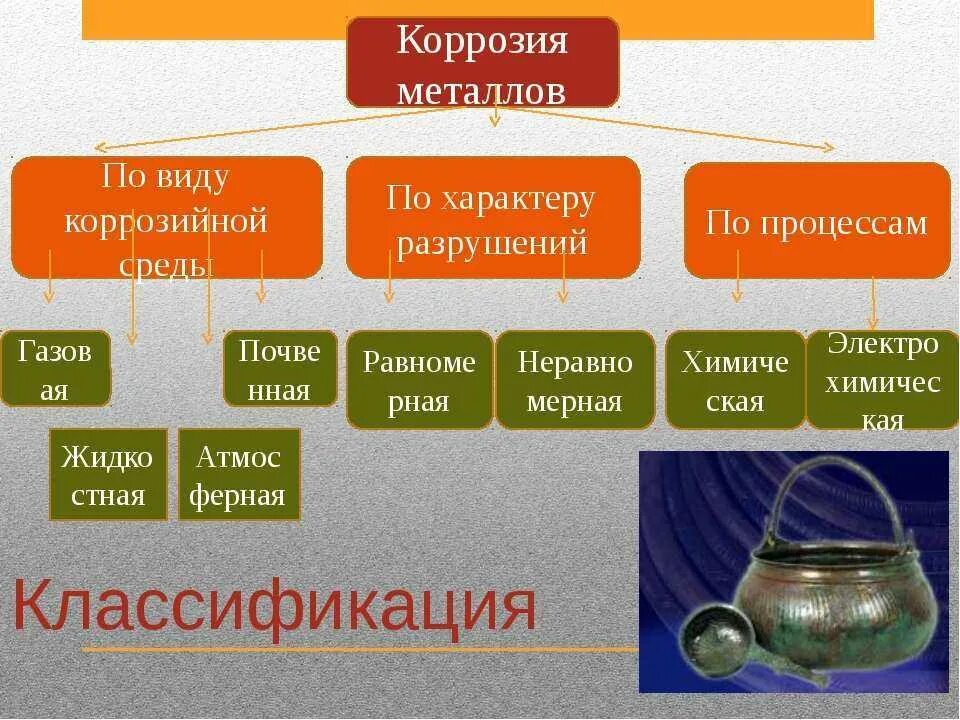 Коррозия металлов

По виду коррозийной среды

По характеру разрушений

По процессам

Газовая

Почвенная

Жидкостная

Атмосферная

Равномерная

Неравномерная

Химическая

Электрохимическая

Классификация